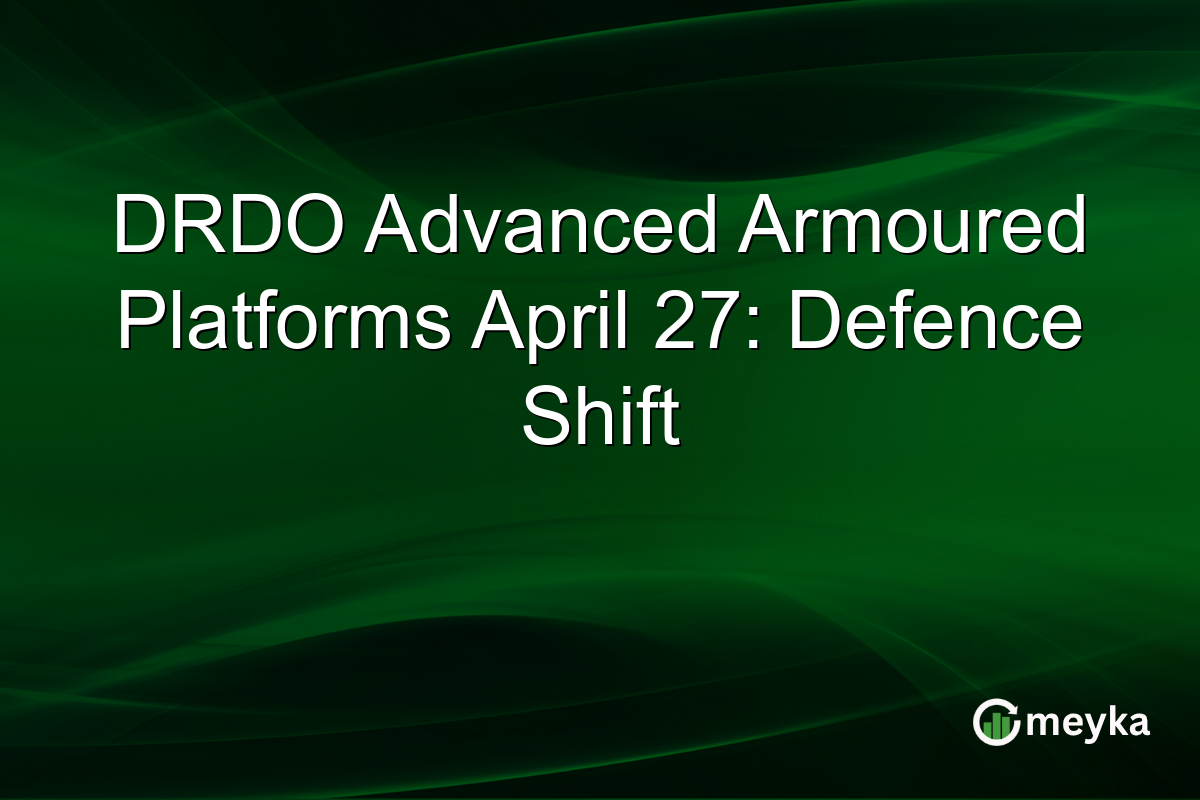 DRDO Advanced Armoured Platforms April 27: Defence Shift

meyka